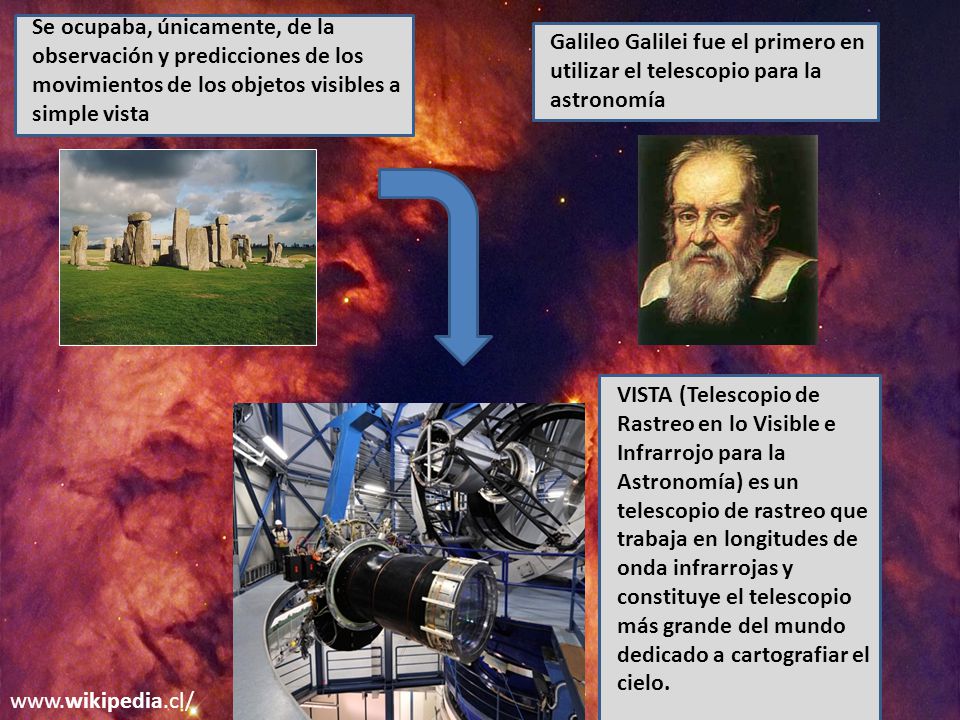 Se ocupaba, únicamente, de la observación y predicciones de los movimientos de los objetos visibles a simple vista

Galileo Galilei fue el primero en utilizar el telescopio para la astronomía

VISTA (Telescopio de Rastreo en lo Visible e Infrarrojo para la Astronomía) es un telescopio de rastreo que trabaja en longitudes de onda infrarrojas y constituye el telescopio más grande del mundo dedicado a cartografiar el cielo.

www.wikipedia.cl/